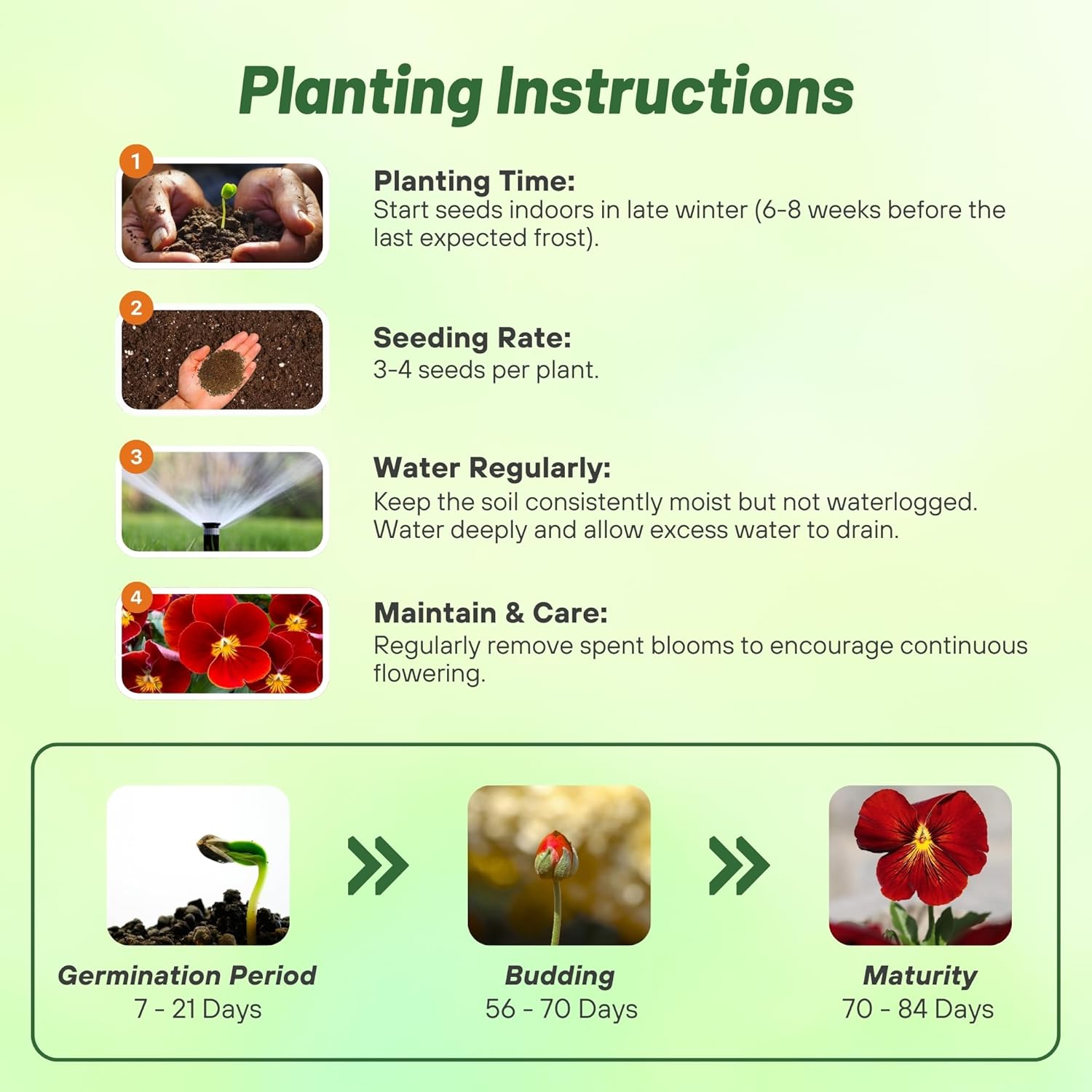 Planting Instructions

1

Planting Time:
Start seeds indoors in late winter (6-8 weeks before the last expected frost).

2

Seeding Rate:
3-4 seeds per plant.

3

Water Regularly:
Keep the soil consistently moist but not waterlogged. Water deeply and allow excess water to drain.

4

Maintain & Care:
Regularly remove spent blooms to encourage continuous flowering.

Germination Period
7 - 21 Days

Budding
56 - 70 Days

Maturity
70 - 84 Days